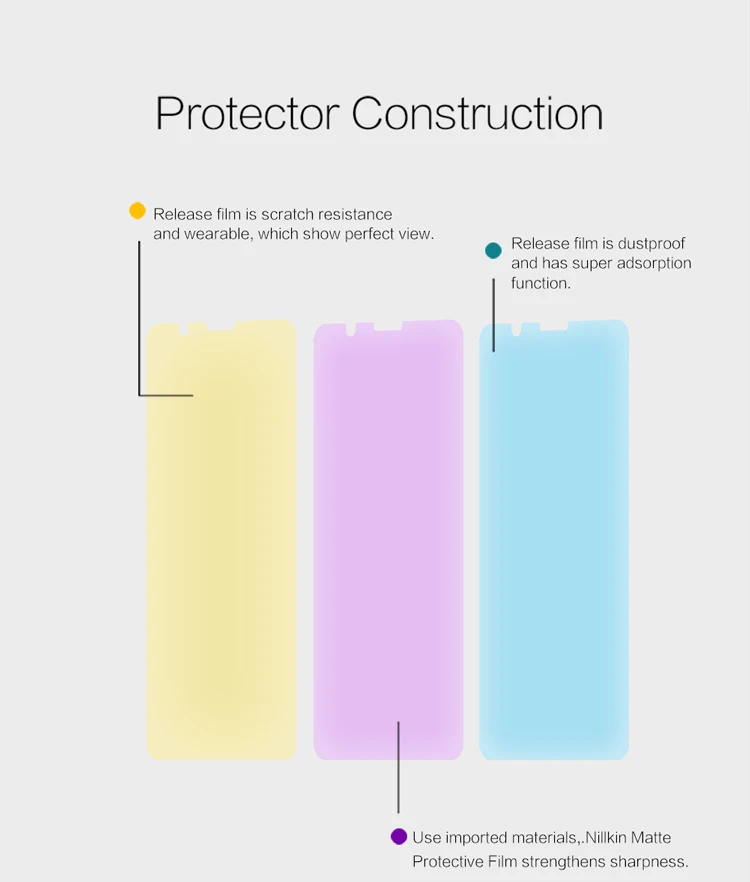 Protector Construction

Release film is scratch resistance and wearable, which show perfect view.

Release film is dustproof and has super adsorption function.

Use imported materials,.Nillkin Matte Protective Film strengthens sharpness.